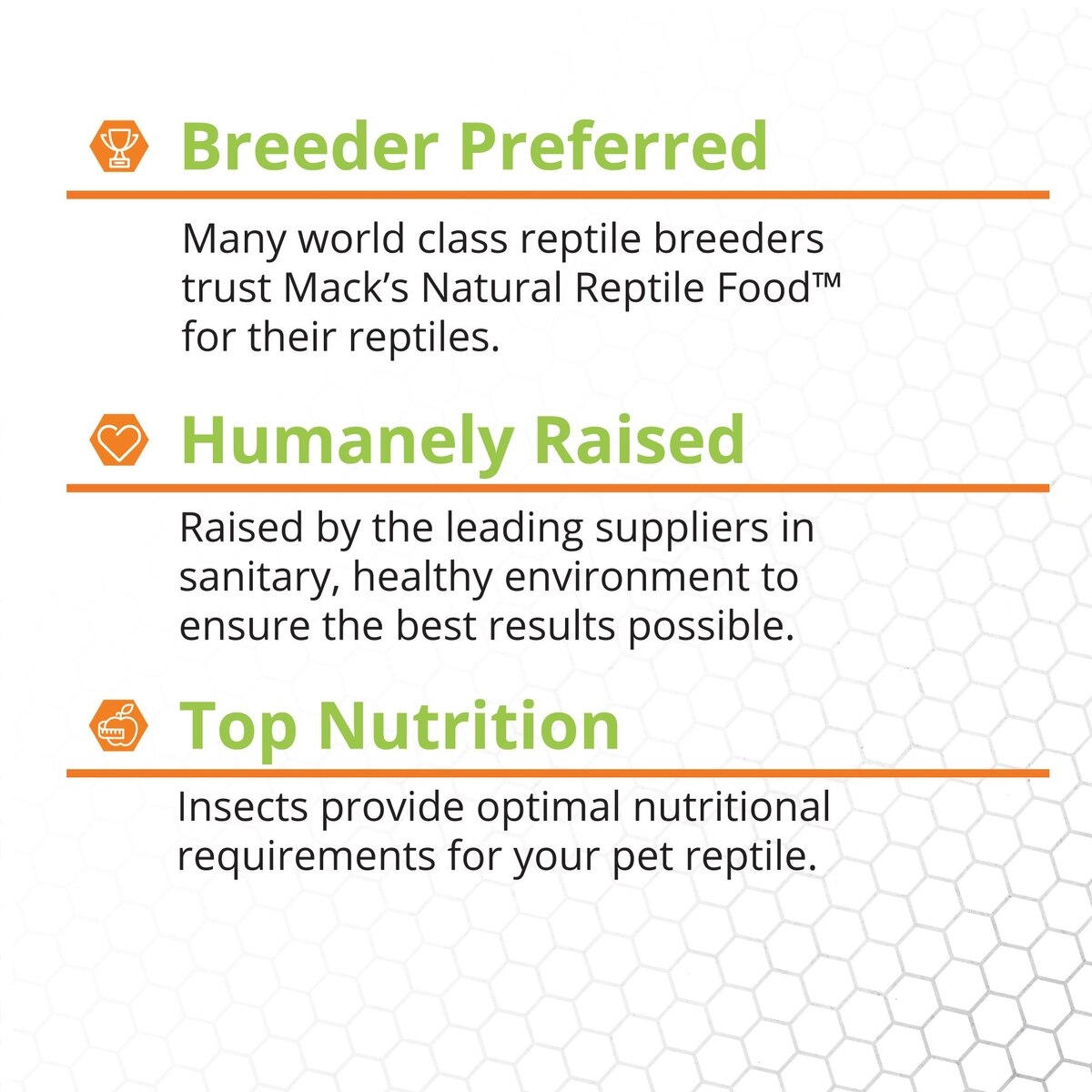 Breeder Preferred

Many world class reptile breeders trust Mack's Natural Reptile Food™ for their reptiles.

Humanely Raised

Raised by the leading suppliers in sanitary, healthy environment to ensure the best results possible.

Top Nutrition

Insects provide optimal nutritional requirements for your pet reptile.